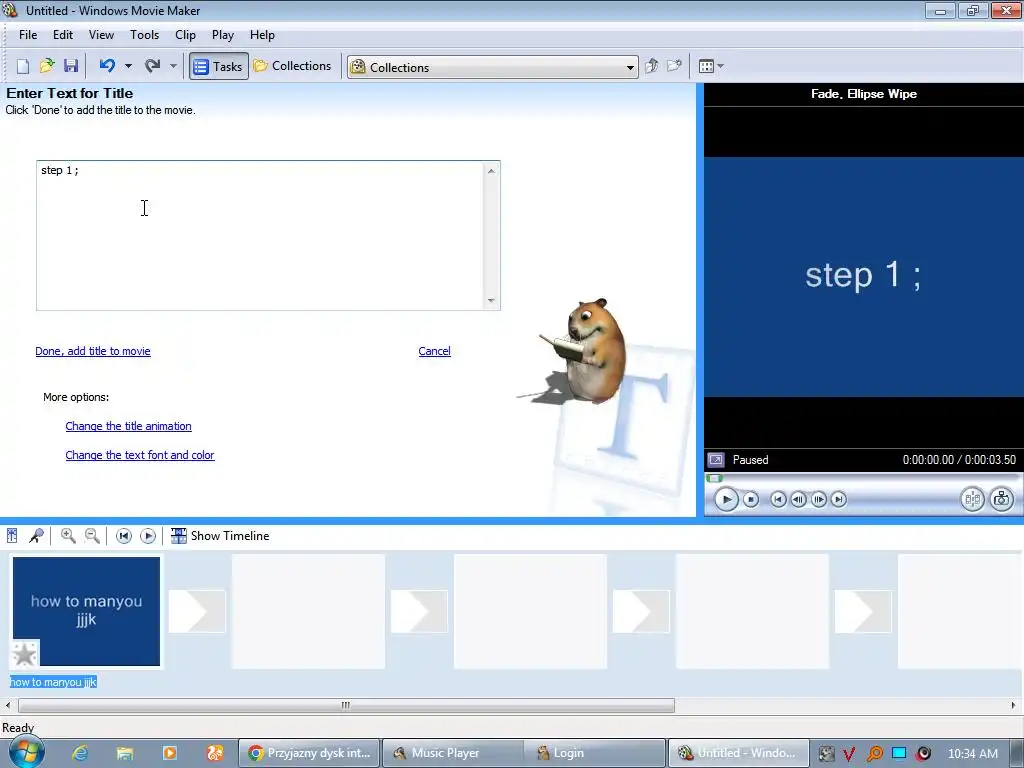 Untitled - Windows Movie Maker

File Edit View Tools Clip Play Help

Tasks Collections Collections

Enter Text for Title
Click 'Done' to add the title to the movie.

step 1 ;

Done, add title to movie Cancel

More options:

Change the title animation

Change the text font and color

Fade, Ellipse Wipe

step 1 ;

Paused 0:00:00.00 / 0:00:03.50

Show Timeline

how to manyou jjjk

how to manyou jjjk

Ready

Przyjazny dysk int... Music Player Login Untitled - Windo... 10:34 AM